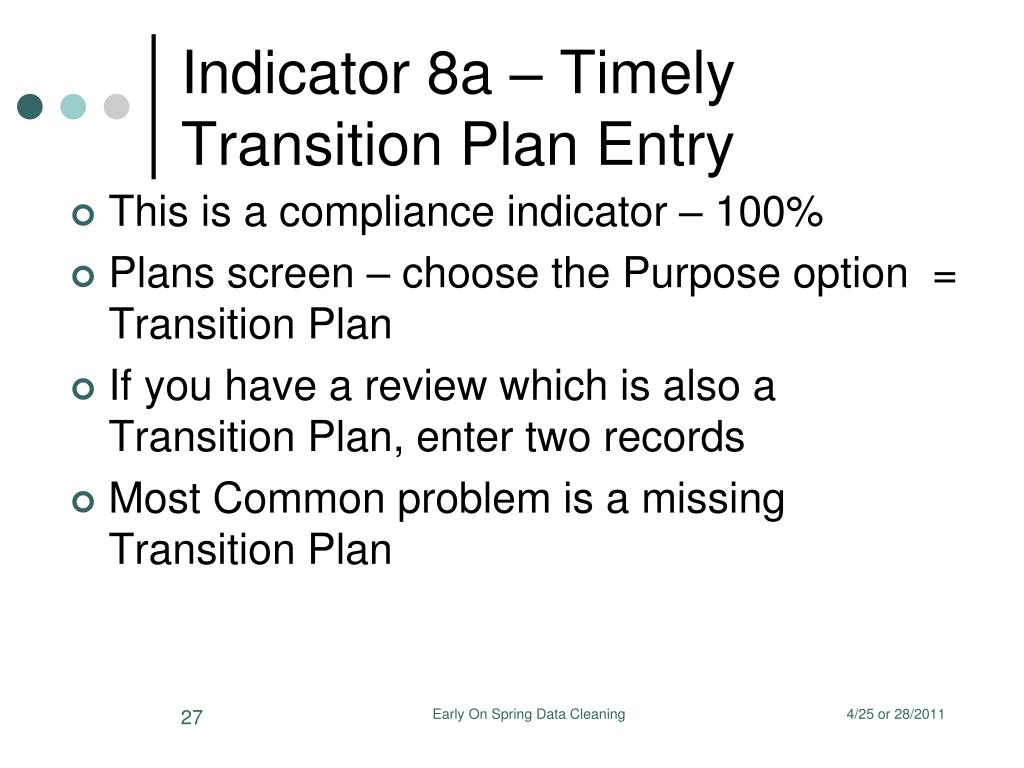 Indicator 8a – Timely Transition Plan Entry

This is a compliance indicator – 100%

Plans screen – choose the Purpose option = Transition Plan

If you have a review which is also a Transition Plan, enter two records

Most Common problem is a missing Transition Plan

27

Early On Spring Data Cleaning

4/25 or 28/2011